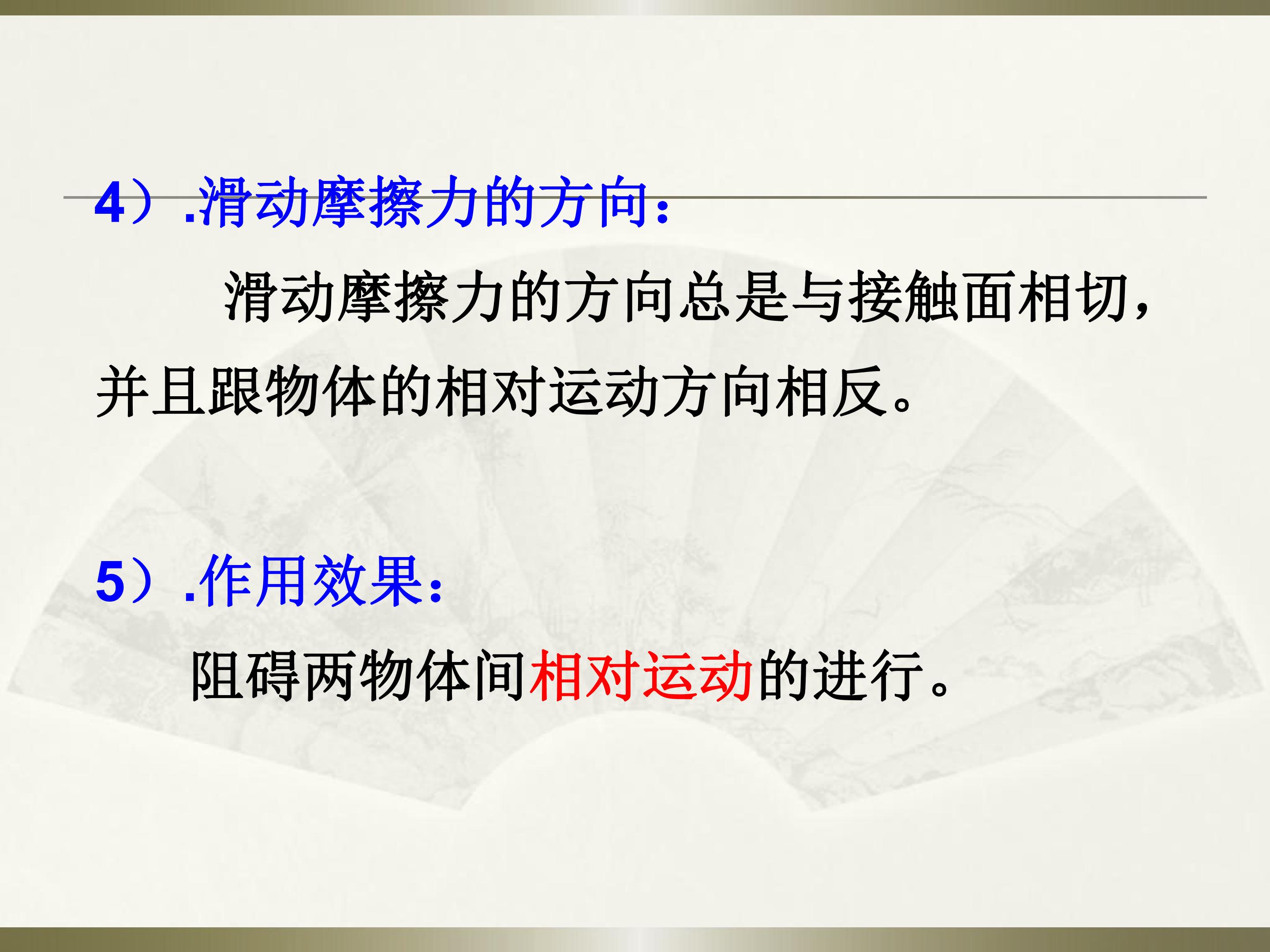 4）.滑动摩擦力的方向：

滑动摩擦力的方向总是与接触面相切，并且跟物体的相对运动方向相反。

5）.作用效果：

阻碍两物体间相对运动的进行。